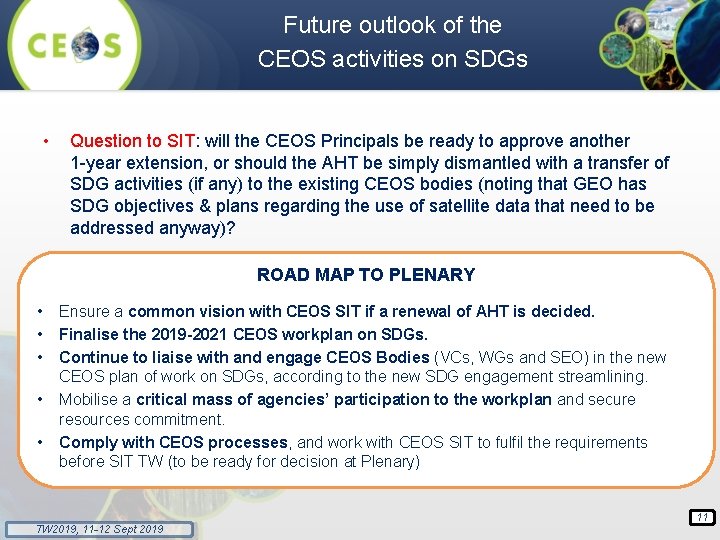 CEOS

Future outlook of the CEOS activities on SDGs

• Question to SIT: will the CEOS Principals be ready to approve another 1-year extension, or should the AHT be simply dismantled with a transfer of SDG activities (if any) to the existing CEOS bodies (noting that GEO has SDG objectives & plans regarding the use of satellite data that need to be addressed anyway)?

ROAD MAP TO PLENARY

• Ensure a common vision with CEOS SIT if a renewal of AHT is decided.
• Finalise the 2019-2021 CEOS workplan on SDGs.
• Continue to liaise with and engage CEOS Bodies (VCs, WGs and SEO) in the new CEOS plan of work on SDGs, according to the new SDG engagement streamlining.
• Mobilise a critical mass of agencies' participation to the workplan and secure resources commitment.
• Comply with CEOS processes, and work with CEOS SIT to fulfil the requirements before SIT TW (to be ready for decision at Plenary)

TW2019, 11-12 Sept 2019

11